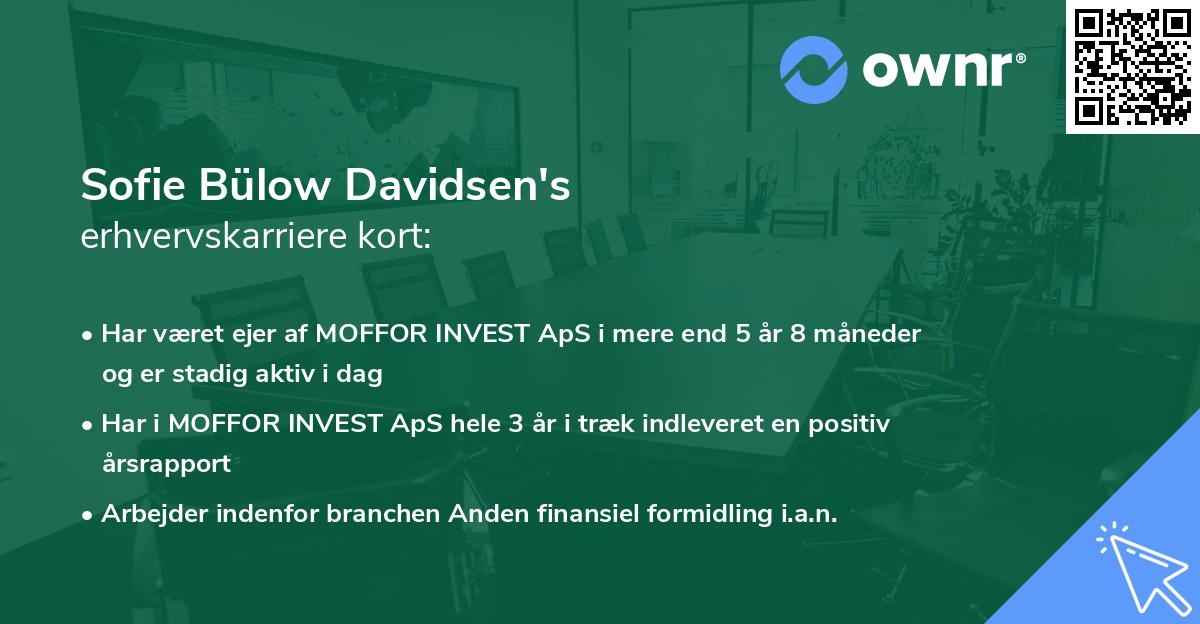 ownr®

Sofie Bülow Davidsen's
erhvervskarriere kort:

• Har været ejer af MOFFOR INVEST ApS i mere end 5 år 8 måneder og er stadig aktiv i dag
• Har i MOFFOR INVEST ApS hele 3 år i træk indleveret en positiv årsrapport
• Arbejder indenfor branchen Anden finansiel formidling i.a.n.